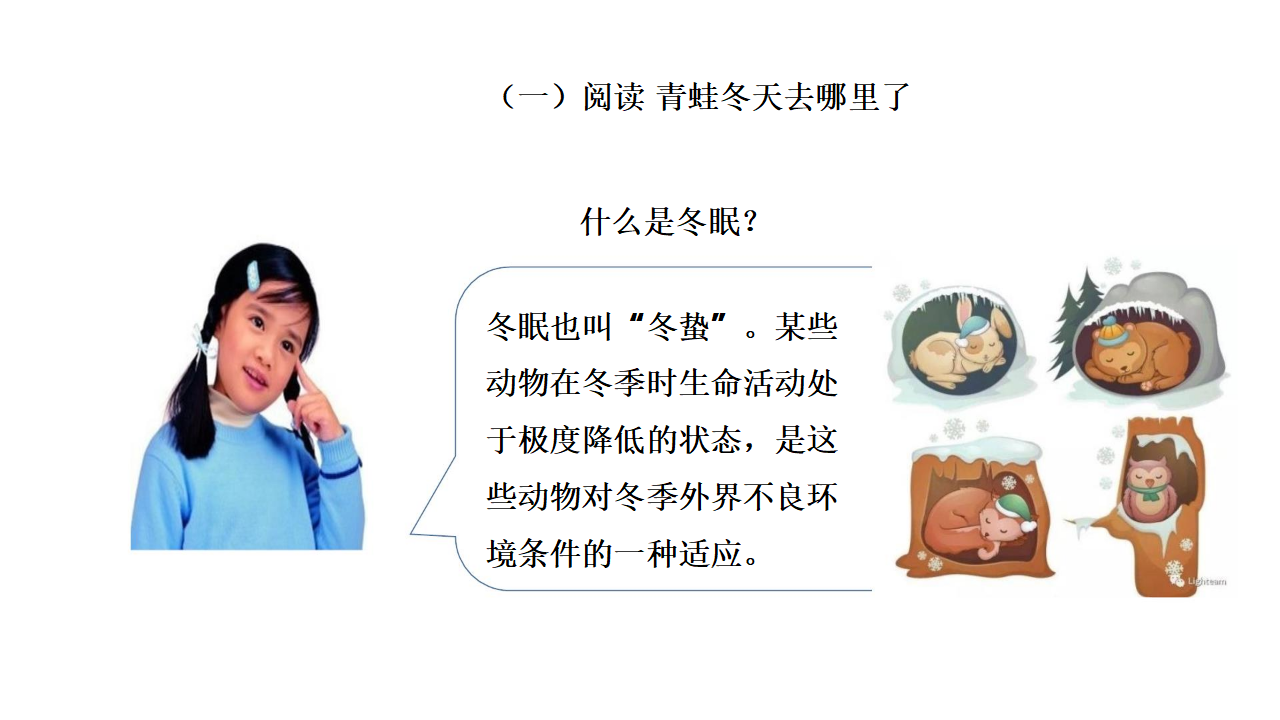 （一）阅读 青蛙冬天去哪里了

什么是冬眠？

冬眠也叫“冬蛰”。某些动物在冬季时生命活动处于极度降低的状态，是这些动物对冬季外界不良环境条件的一种适应。

Lighteam